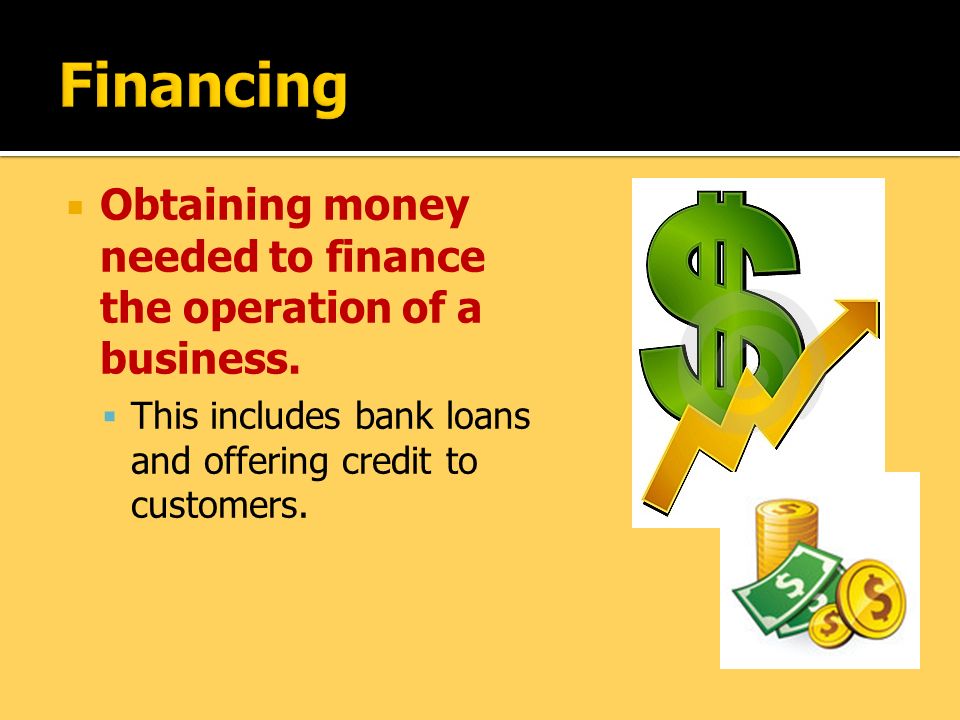 Financing

Obtaining money needed to finance the operation of a business.

This includes bank loans and offering credit to customers.